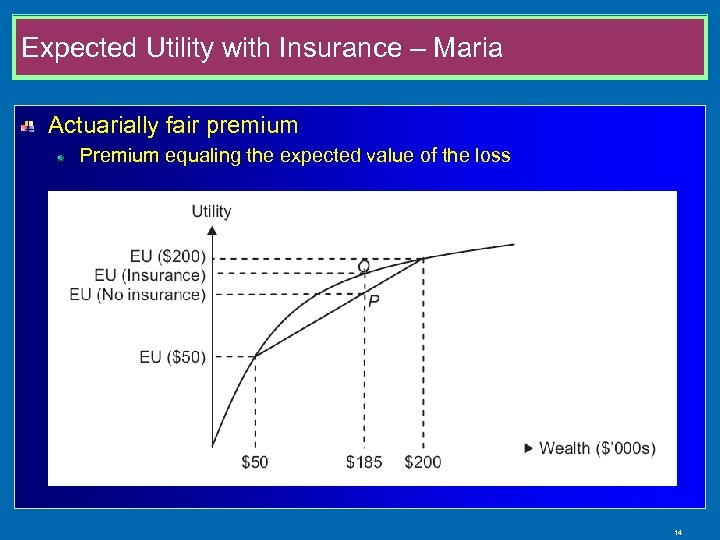 Expected Utility with Insurance – Maria

Actuarially fair premium
Premium equaling the expected value of the loss

Utility
EU ($200)
EU (Insurance)
EU (No insurance)
EU ($50)
Q
P
$50
$185
$200
Wealth ($'000s)

14